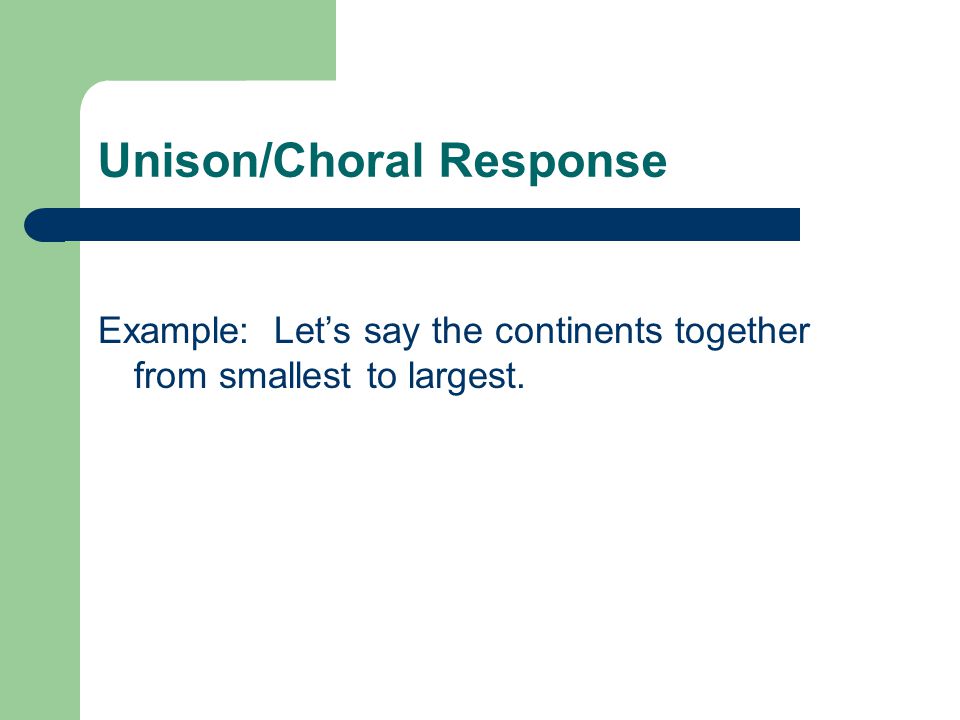 Unison/Choral Response

Example: Let’s say the continents together from smallest to largest.